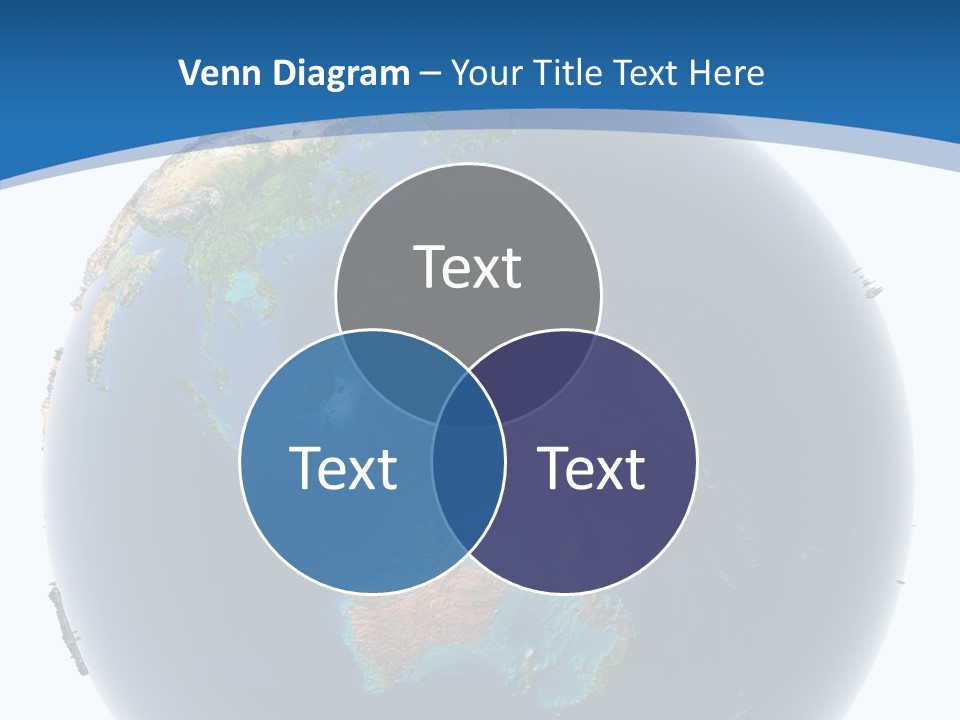 Venn Diagram – Your Title Text Here

Text

Text

Text